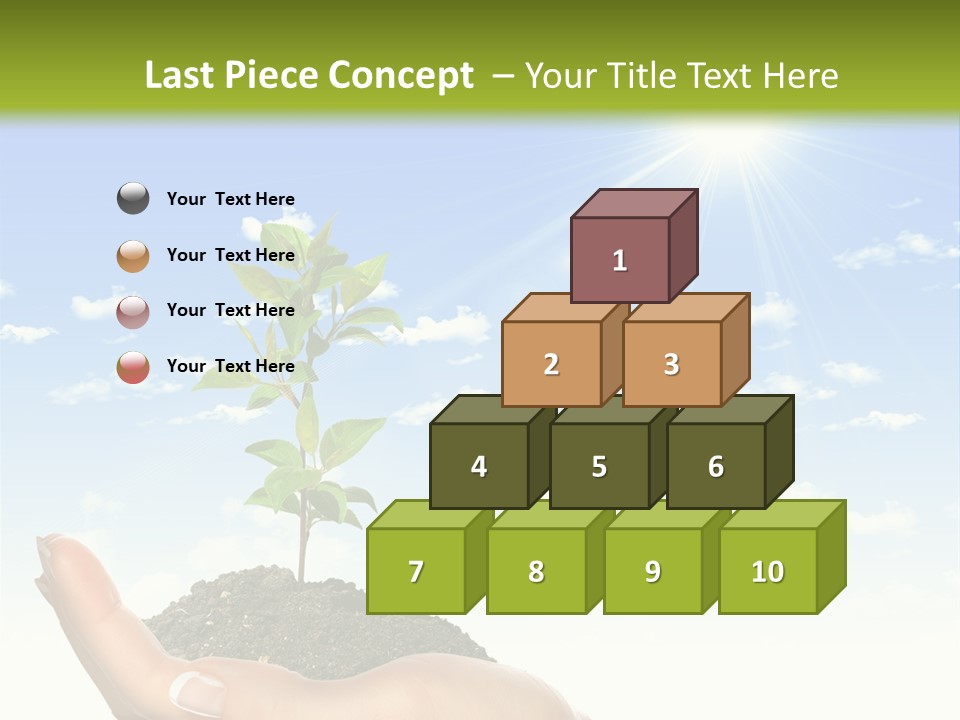 Last Piece Concept – Your Title Text Here

Your Text Here

Your Text Here

Your Text Here

Your Text Here

1

2

3

4

5

6

7

8

9

10